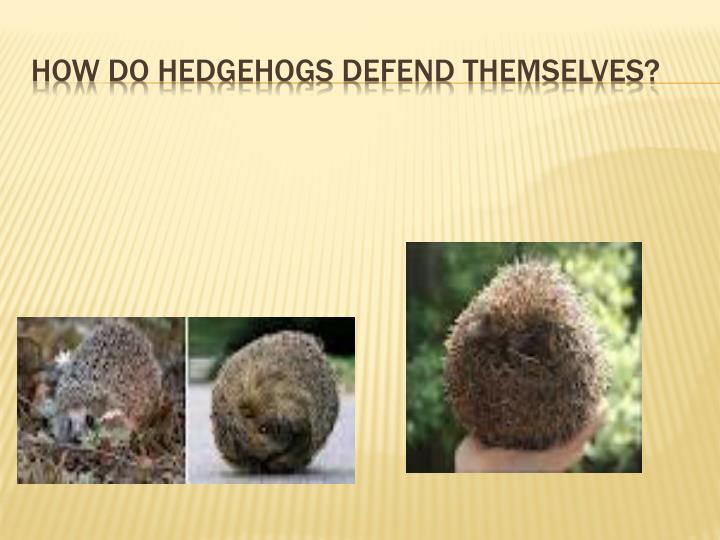 HOW DO HEDGEHOGS DEFEND THEMSELVES?